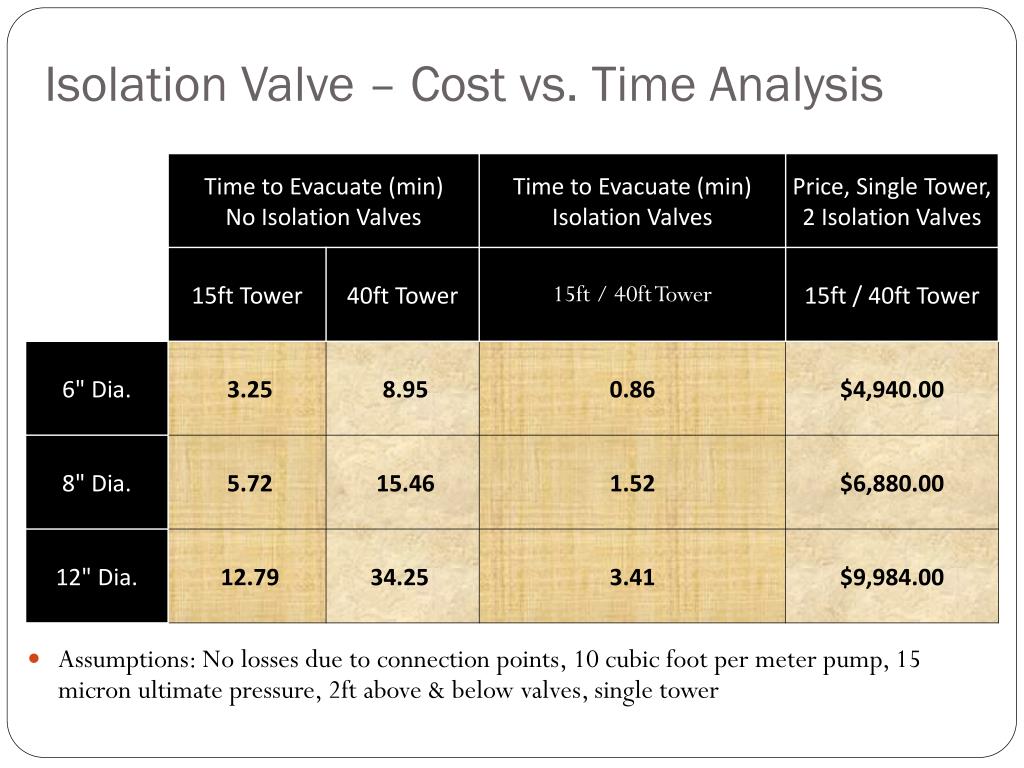 Isolation Valve – Cost vs. Time Analysis

| | Time to Evacuate (min) No Isolation Valves | | Time to Evacuate (min) Isolation Valves | Price, Single Tower, 2 Isolation Valves |
|---|---|---|---|---|
| | 15ft Tower | 40ft Tower | 15ft / 40ft Tower | 15ft / 40ft Tower |
| 6" Dia. | 3.25 | 8.95 | 0.86 | $4,940.00 |
| 8" Dia. | 5.72 | 15.46 | 1.52 | $6,880.00 |
| 12" Dia. | 12.79 | 34.25 | 3.41 | $9,984.00 |

Assumptions: No losses due to connection points, 10 cubic foot per meter pump, 15 micron ultimate pressure, 2ft above & below valves, single tower